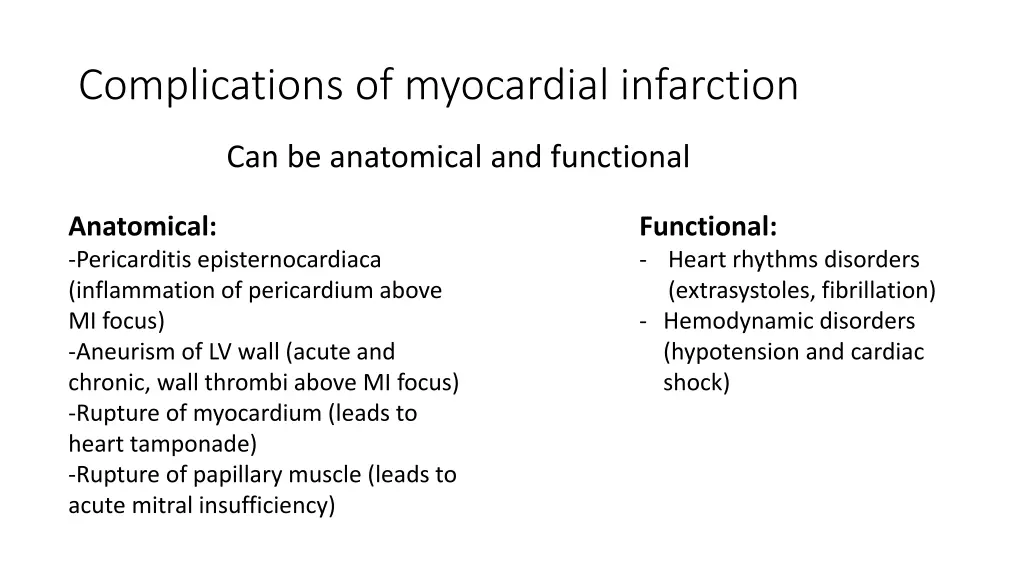 Complications of myocardial infarction

Can be anatomical and functional

Anatomical:
-Pericarditis episternocardiaca (inflammation of pericardium above MI focus)
-Aneurism of LV wall (acute and chronic, wall thrombi above MI focus)
-Rupture of myocardium (leads to heart tamponade)
-Rupture of papillary muscle (leads to acute mitral insufficiency)

Functional:
- Heart rhythms disorders (extrasystoles, fibrillation)
- Hemodynamic disorders (hypotension and cardiac shock)